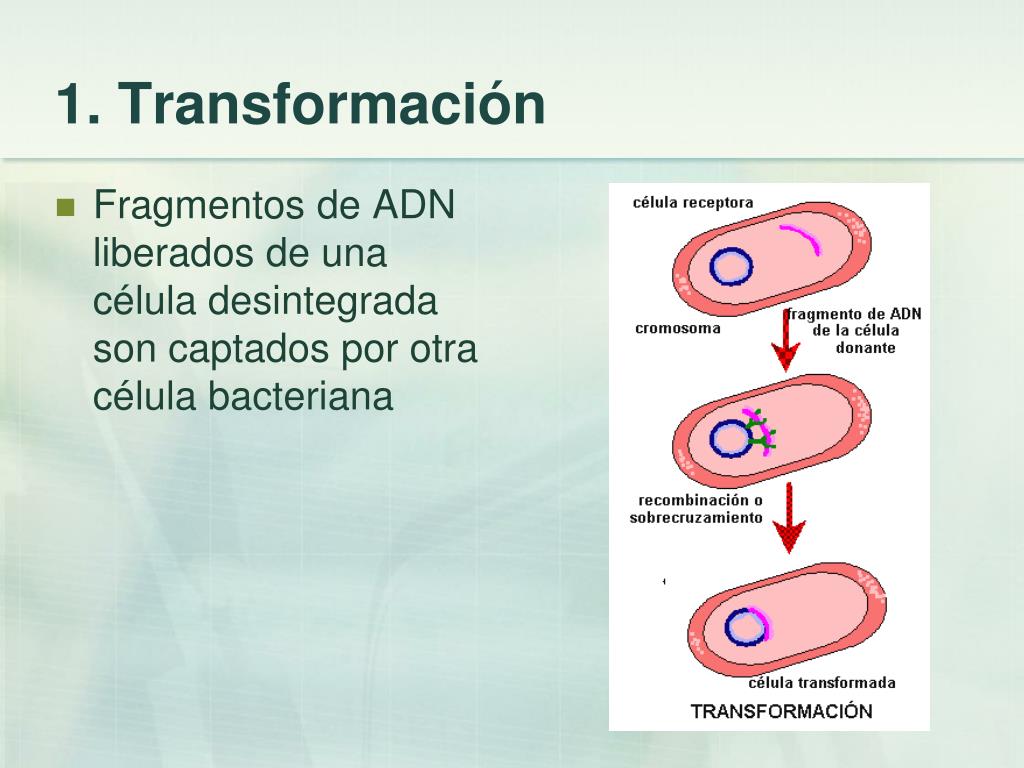 1. Transformación

Fragmentos de ADN liberados de una célula desintegrada son captados por otra célula bacteriana

célula receptora

cromosoma

fragmento de ADN de la célula donante

recombinación o sobrecruzamiento

célula transformada

TRANSFORMACIÓN